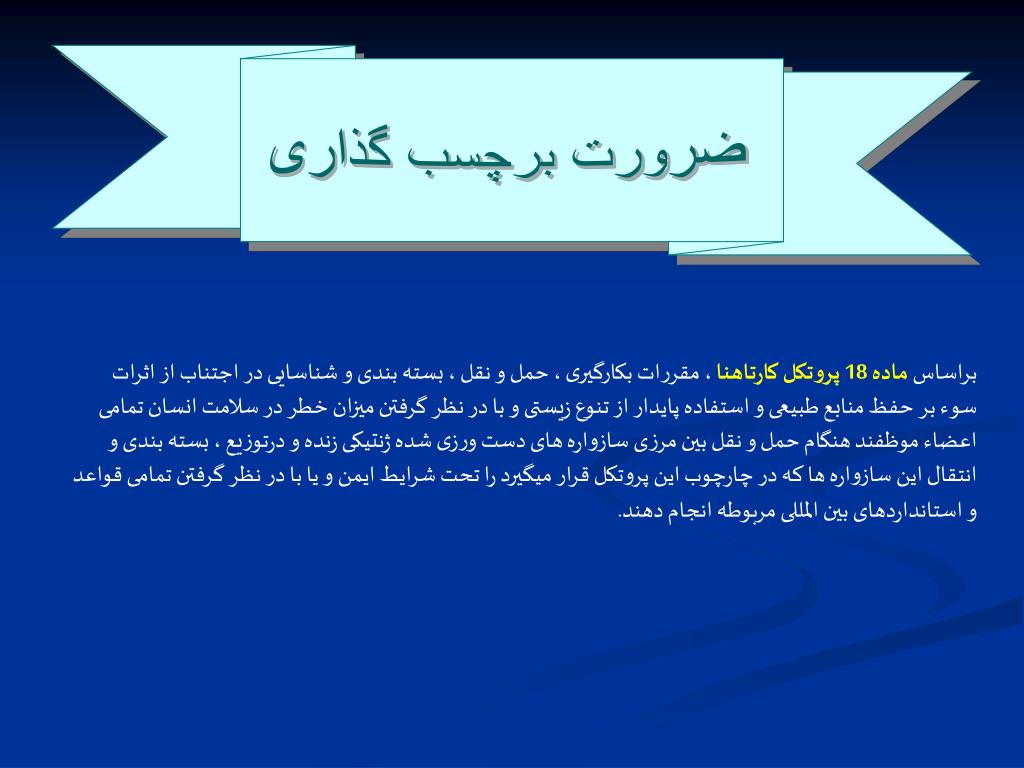 ضرورت برچسب گذاری

براساس ماده 18 پروتکل کارتاهنا ، مقررات بکارگیری ، حمل و نقل ، بسته بندی و شناسایی در اجتناب از اثرات سوء بر حفظ منابع طبیعی و استفاده پایدار از تنوع زیستی و با در نظر گرفتن میزان خطر در سلامت انسان تمامی اعضاء موظفند هنگام حمل و نقل بین مرزی سازواره های دست ورزی شده ژنتیکی زنده و درتوزیع ، بسته بندی و انتقال این سازواره ها که در چارچوب این پروتکل قرار میگیرد را تحت شرایط ایمن و یا با در نظر گرفتن تمامی قواعد و استانداردهای بین المللی مربوطه انجام دهند.